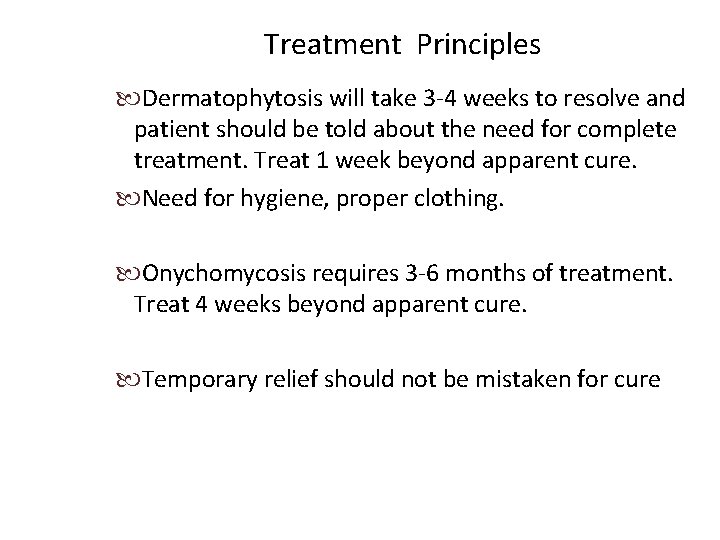 Treatment Principles

Dermatophytosis will take 3-4 weeks to resolve and patient should be told about the need for complete treatment. Treat 1 week beyond apparent cure.

Need for hygiene, proper clothing.

Onychomycosis requires 3-6 months of treatment. Treat 4 weeks beyond apparent cure.

Temporary relief should not be mistaken for cure